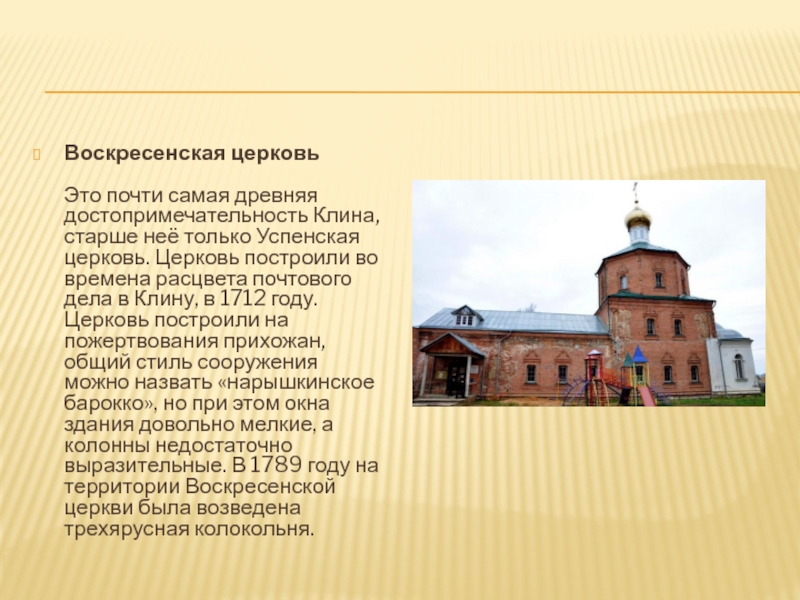 Воскресенская церковь

Это почти самая древняя достопримечательность Клина, старше неё только Успенская церковь. Церковь построили во времена расцвета почтового дела в Клину, в 1712 году. Церковь построили на пожертвования прихожан, общий стиль сооружения можно назвать «нарышкинское барокко», но при этом окна здания довольно мелкие, а колонны недостаточно выразительные. В 1789 году на территории Воскресенской церкви была возведена трехярусная колокольня.